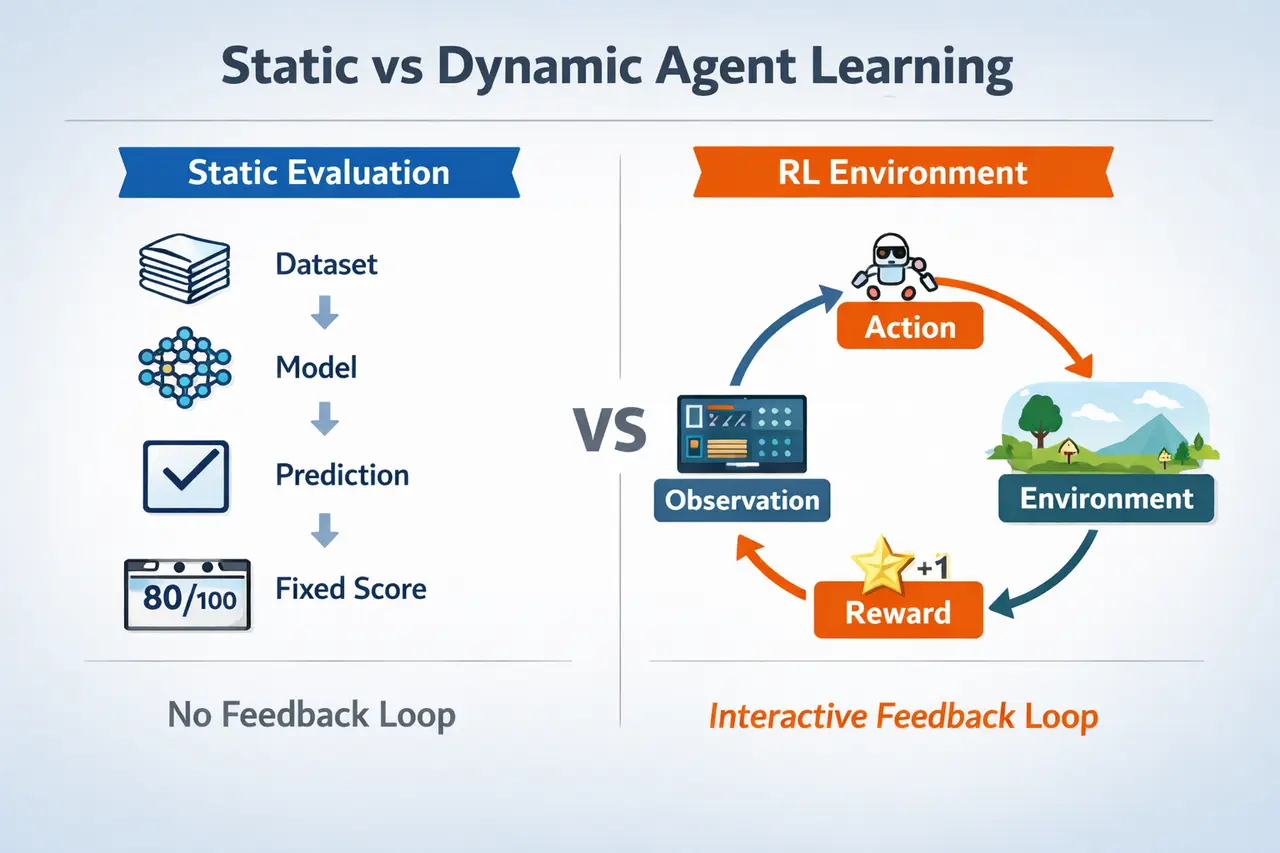 Static vs Dynamic Agent Learning

Static Evaluation

Dataset

Model

Prediction

80/100

Fixed Score

No Feedback Loop

VS

RL Environment

Action

Environment

+1

Reward

Observation

Interactive Feedback Loop